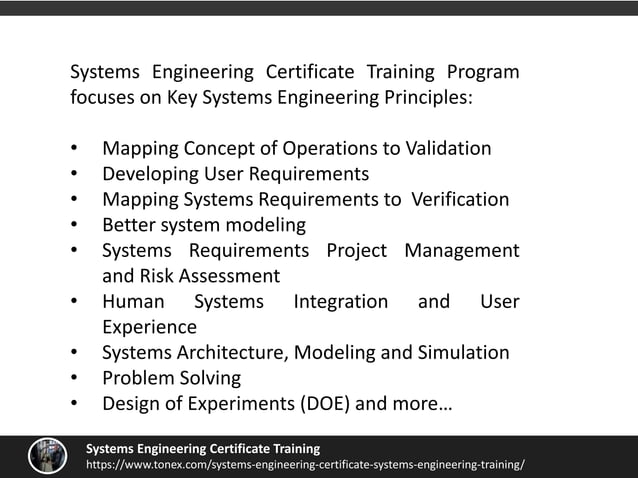 Systems Engineering Certificate Training Program focuses on Key Systems Engineering Principles:

• Mapping Concept of Operations to Validation
• Developing User Requirements
• Mapping Systems Requirements to Verification
• Better system modeling
• Systems Requirements Project Management and Risk Assessment
• Human Systems Integration and User Experience
• Systems Architecture, Modeling and Simulation
• Problem Solving
• Design of Experiments (DOE) and more…

Systems Engineering Certificate Training
https://www.tonex.com/systems-engineering-certificate-systems-engineering-training/